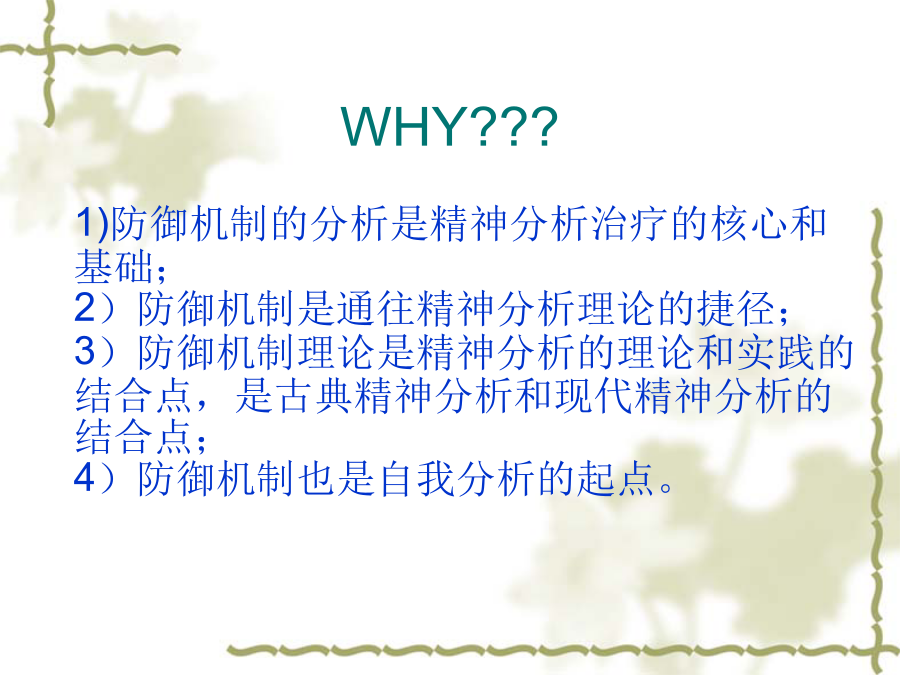 WHY???

1)防御机制的分析是精神分析治疗的核心和基础；
2）防御机制是通往精神分析理论的捷径；
3）防御机制理论是精神分析的理论和实践的结合点，是古典精神分析和现代精神分析的结合点；
4）防御机制也是自我分析的起点。